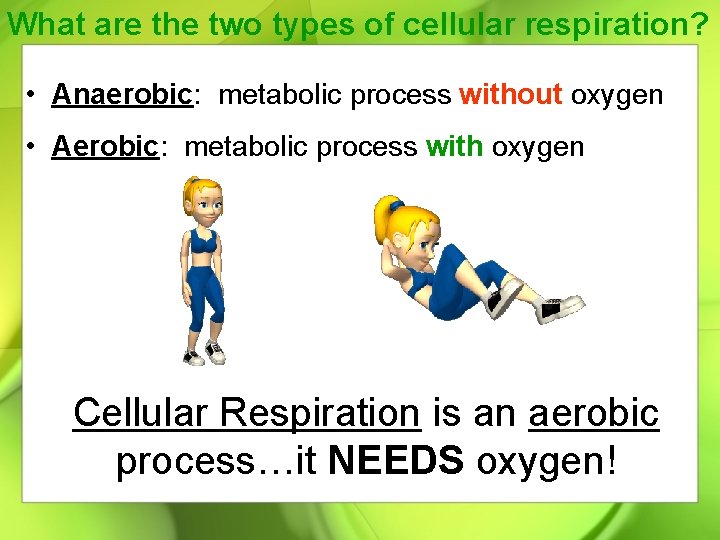 What are the two types of cellular respiration?

• Anaerobic: metabolic process without oxygen

• Aerobic: metabolic process with oxygen

Cellular Respiration is an aerobic process…it NEEDS oxygen!